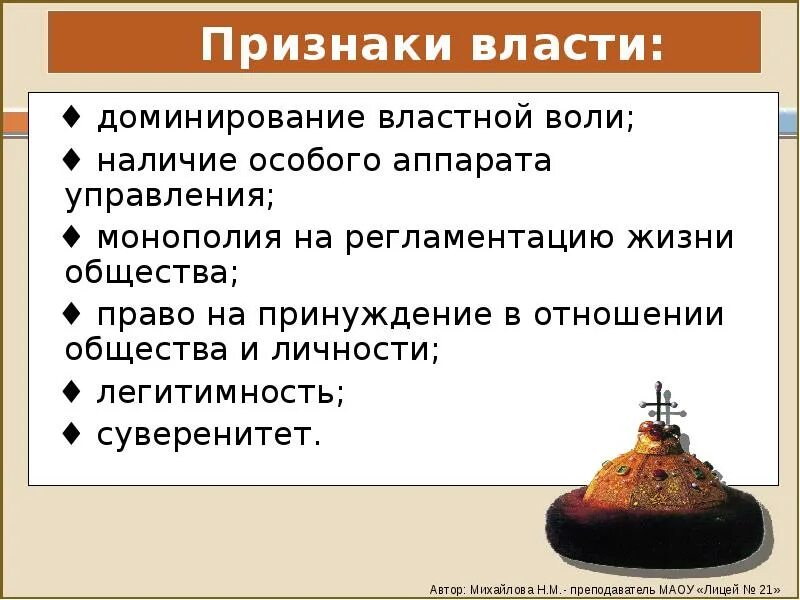 Признаки власти:

♦ доминирование властной воли;

♦ наличие особого аппарата управления;

♦ монополия на регламентацию жизни общества;

♦ право на принуждение в отношении общества и личности;

♦ легитимность;

♦ суверенитет.

Автор: Михайлова Н.М.- преподаватель МАОУ «Лицей № 21»